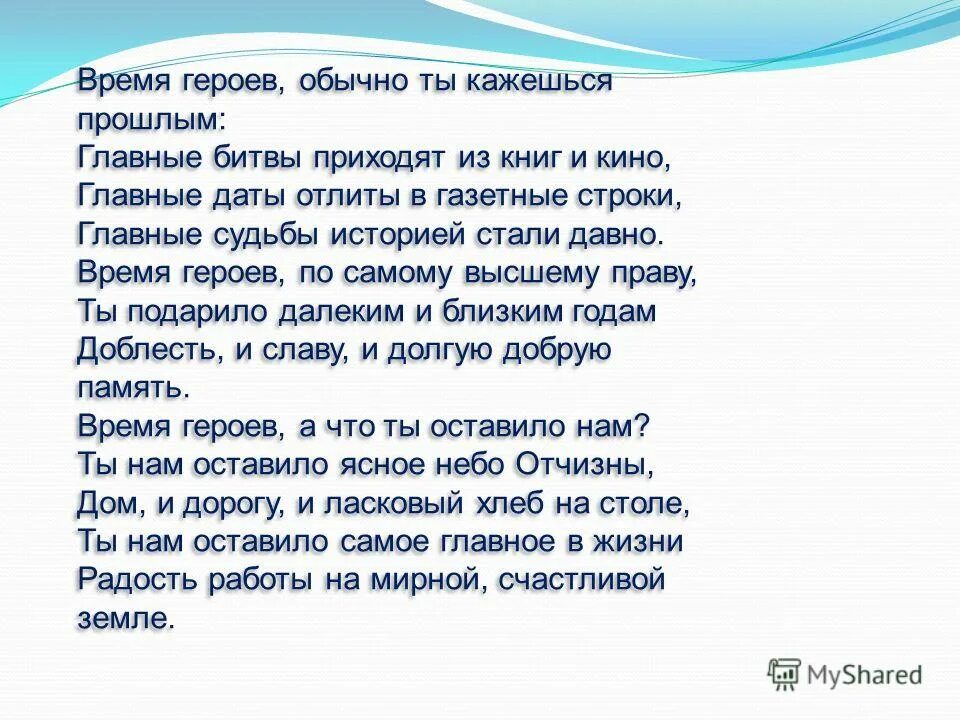 Время героев, обычно ты кажешься прошлым:
Главные битвы приходят из книг и кино,
Главные даты отлиты в газетные строки,
Главные судьбы историей стали давно.
Время героев, по самому высшему праву,
Ты подарило далеким и близким годам
Доблесть, и славу, и долгую добрую память.
Время героев, а что ты оставило нам?
Ты нам оставило ясное небо Отчизны,
Дом, и дорогу, и ласковый хлеб на столе,
Ты нам оставило самое главное в жизни
Радость работы на мирной, счастливой земле.

MyShared